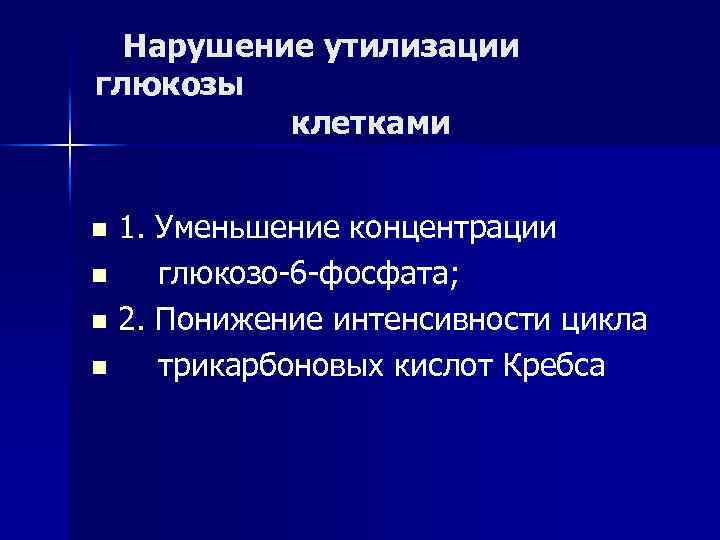 Нарушение утилизации глюкозы клетками

1. Уменьшение концентрации

глюкозо-6-фосфата;

2. Понижение интенсивности цикла

трикарбоновых кислот Кребса